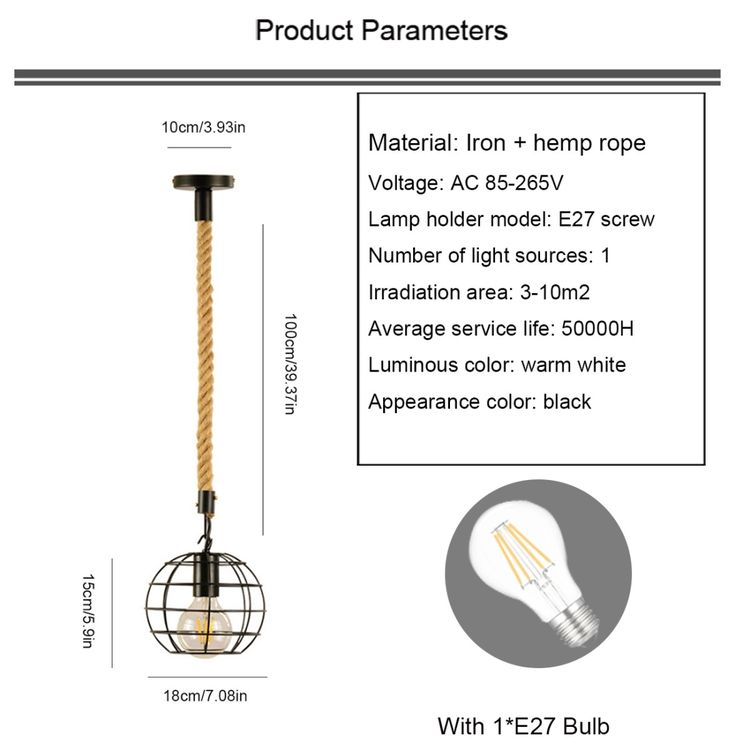 Product Parameters

10cm/3.93in

100cm/39.37in

15cm/5.9in

18cm/7.08in

Material: Iron + hemp rope
Voltage: AC 85-265V
Lamp holder model: E27 screw
Number of light sources: 1
Irradiation area: 3-10m2
Average service life: 50000H
Luminous color: warm white
Appearance color: black

With 1*E27 Bulb